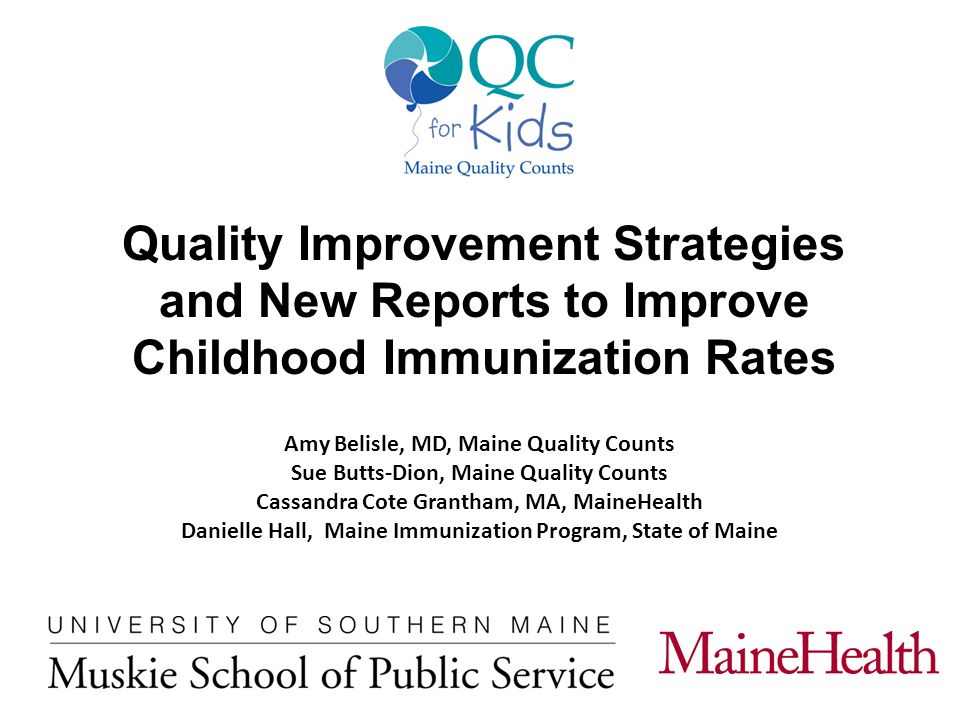 QC for Kids
Maine Quality Counts

Quality Improvement Strategies and New Reports to Improve Childhood Immunization Rates

Amy Belisle, MD, Maine Quality Counts
Sue Butts-Dion, Maine Quality Counts
Cassandra Cote Grantham, MA, MaineHealth
Danielle Hall, Maine Immunization Program, State of Maine

UNIVERSITY OF SOUTHERN MAINE
Muskie School of Public Service

MaineHealth